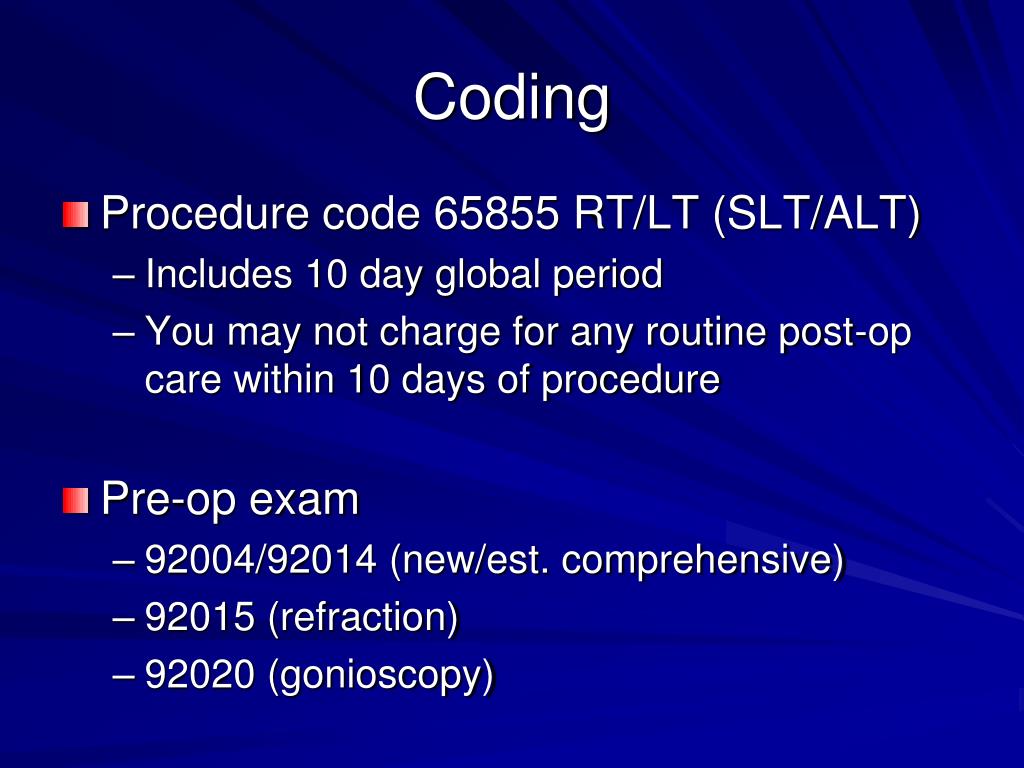 Coding

Procedure code 65855 RT/LT (SLT/ALT)
– Includes 10 day global period
– You may not charge for any routine post-op care within 10 days of procedure

Pre-op exam
– 92004/92014 (new/est. comprehensive)
– 92015 (refraction)
– 92020 (gonioscopy)